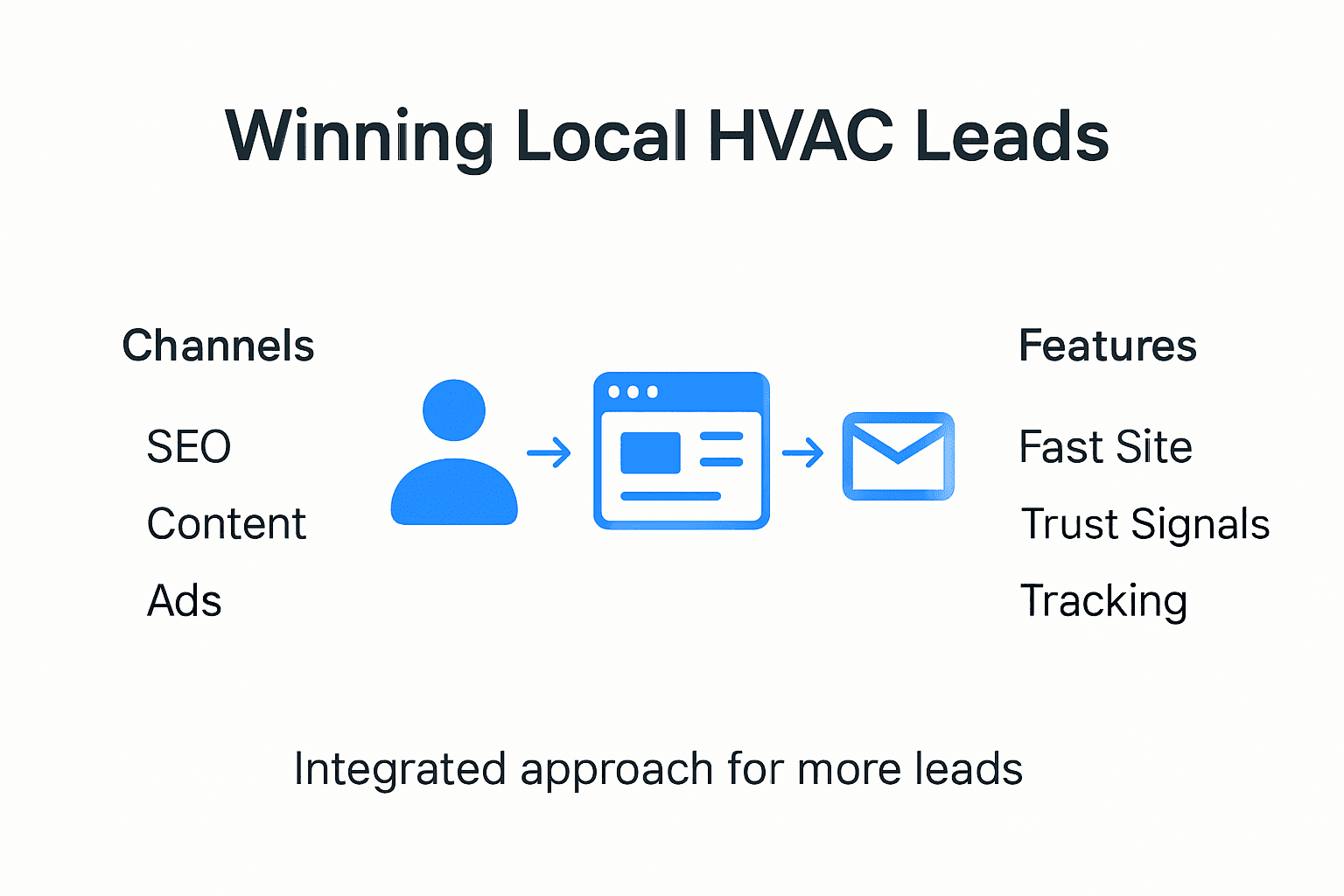 Winning Local HVAC Leads

Channels

SEO

Content

Ads

Features

Fast Site

Trust Signals

Tracking

Integrated approach for more leads